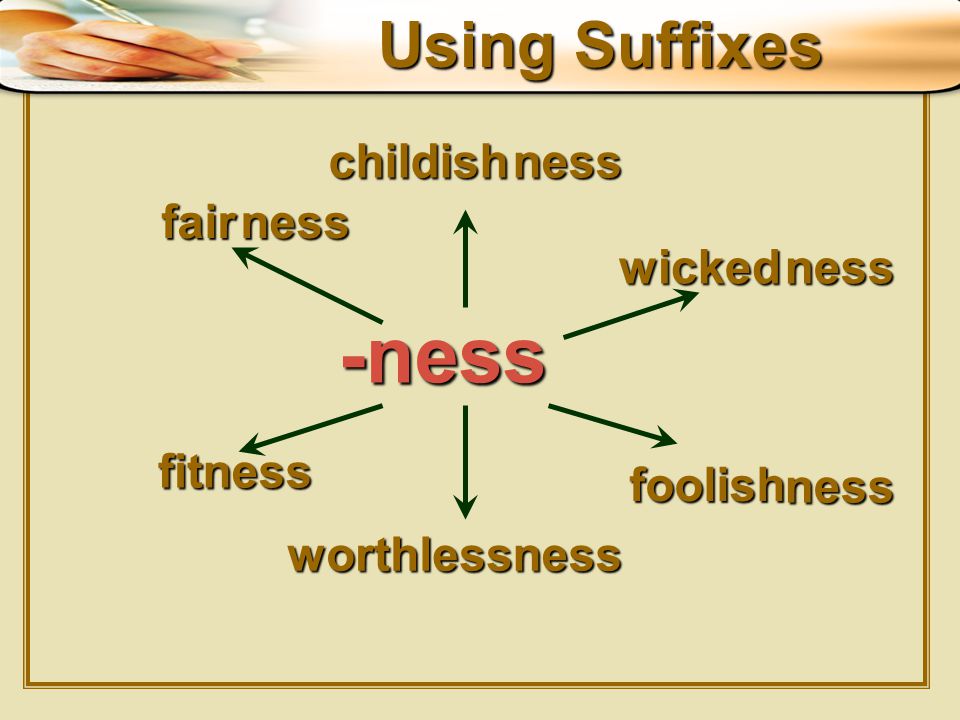 Using Suffixes

childishness

fairness

wickedness

-ness

fitness

foolishness

worthlessness